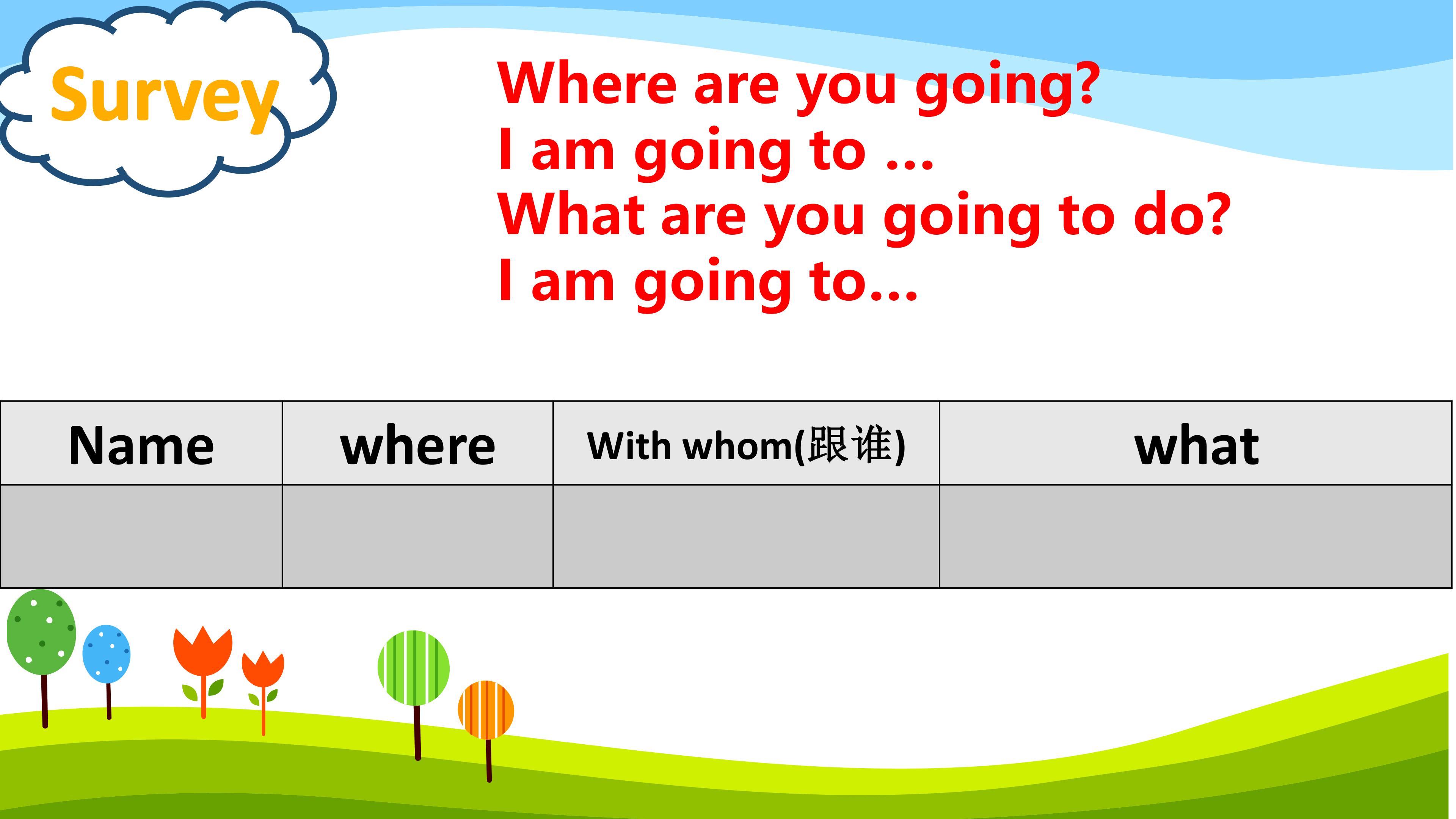 Survey

Where are you going?
I am going to ...
What are you going to do?
I am going to...

| Name | where | With whom(跟谁) | what |
|---|---|---|---|
|  |  |  |  |